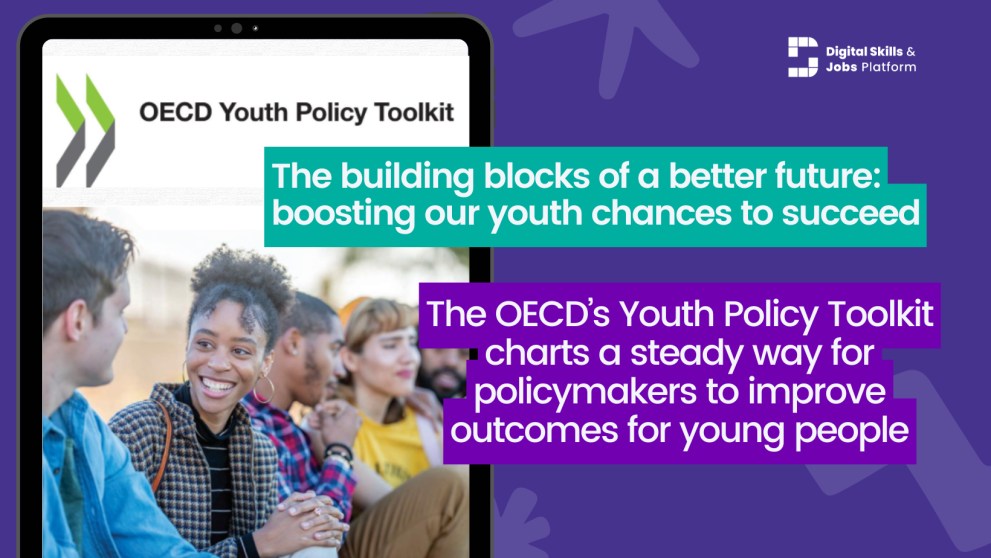 OECD Youth Policy Toolkit

Digital Skills & Jobs Platform

The building blocks of a better future: boosting our youth chances to succeed

The OECD's Youth Policy Toolkit charts a steady way for policymakers to improve outcomes for young people